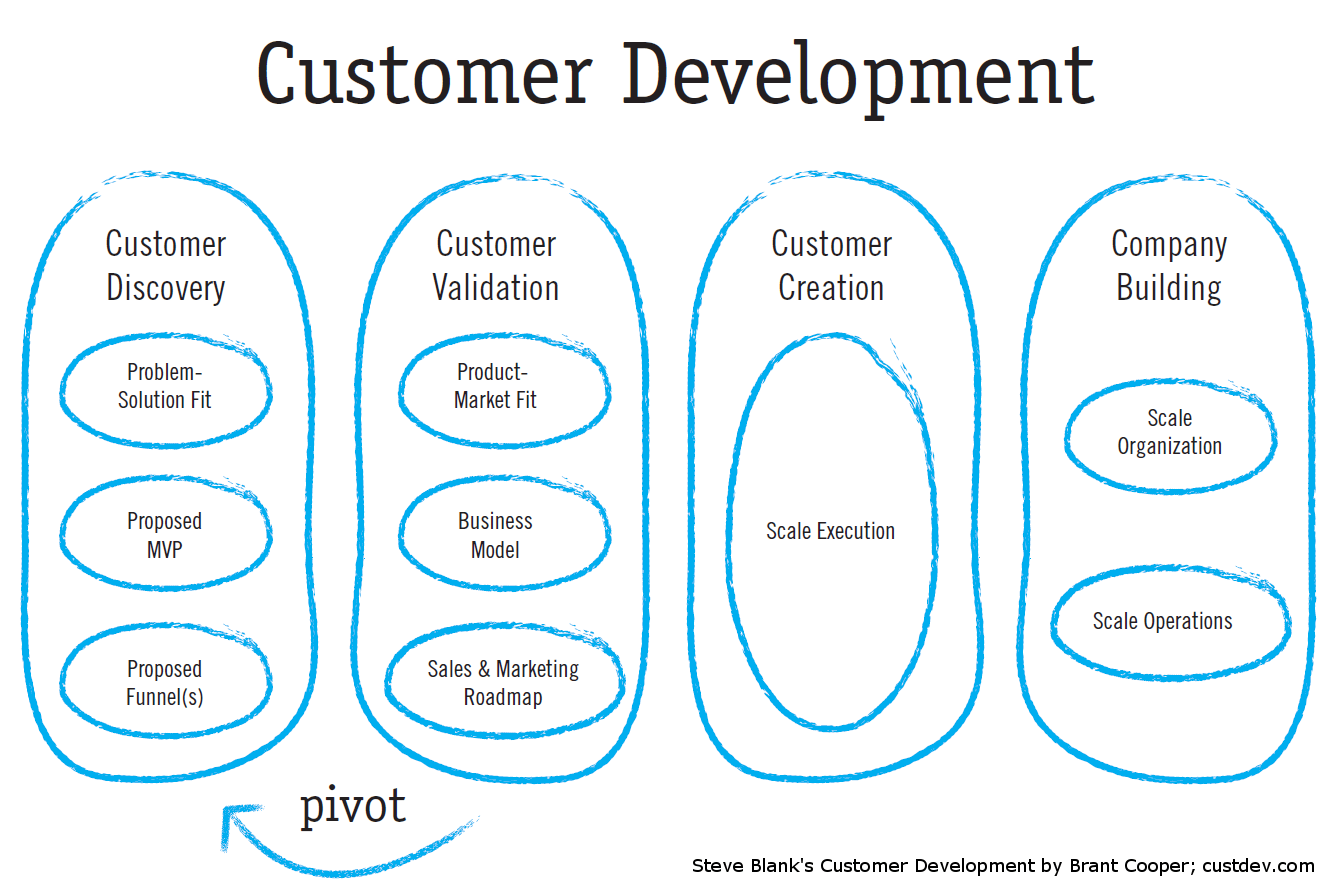 Customer Development

Customer Discovery

Problem-Solution Fit

Proposed MVP

Proposed Funnel(s)

Customer Validation

Product-Market Fit

Business Model

Sales & Marketing Roadmap

Customer Creation

Scale Execution

Company Building

Scale Organization

Scale Operations

pivot

Steve Blank's Customer Development by Brant Cooper; custdev.com